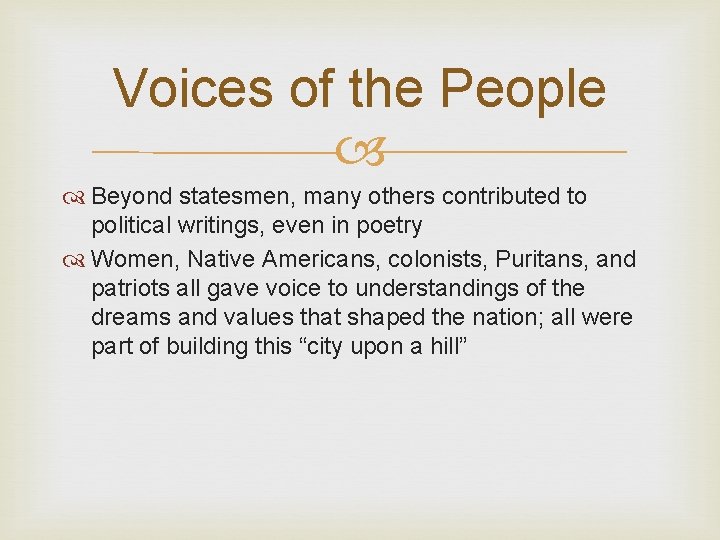 Voices of the People

Beyond statesmen, many others contributed to political writings, even in poetry

Women, Native Americans, colonists, Puritans, and patriots all gave voice to understandings of the dreams and values that shaped the nation; all were part of building this “city upon a hill”